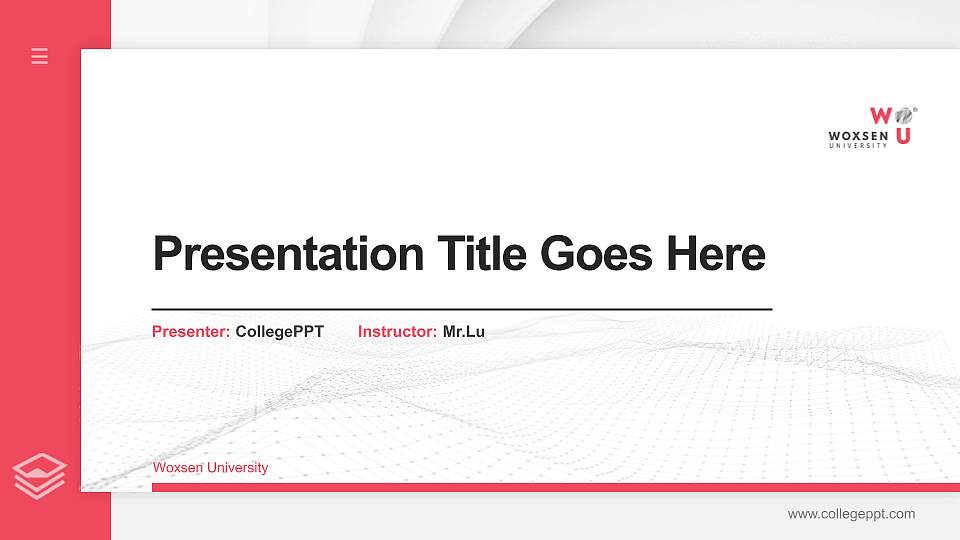 W U
WOXSEN
UNIVERSITY

Presentation Title Goes Here

Presenter: CollegePPT Instructor: Mr.Lu

Woxsen University

www.collegeppt.com